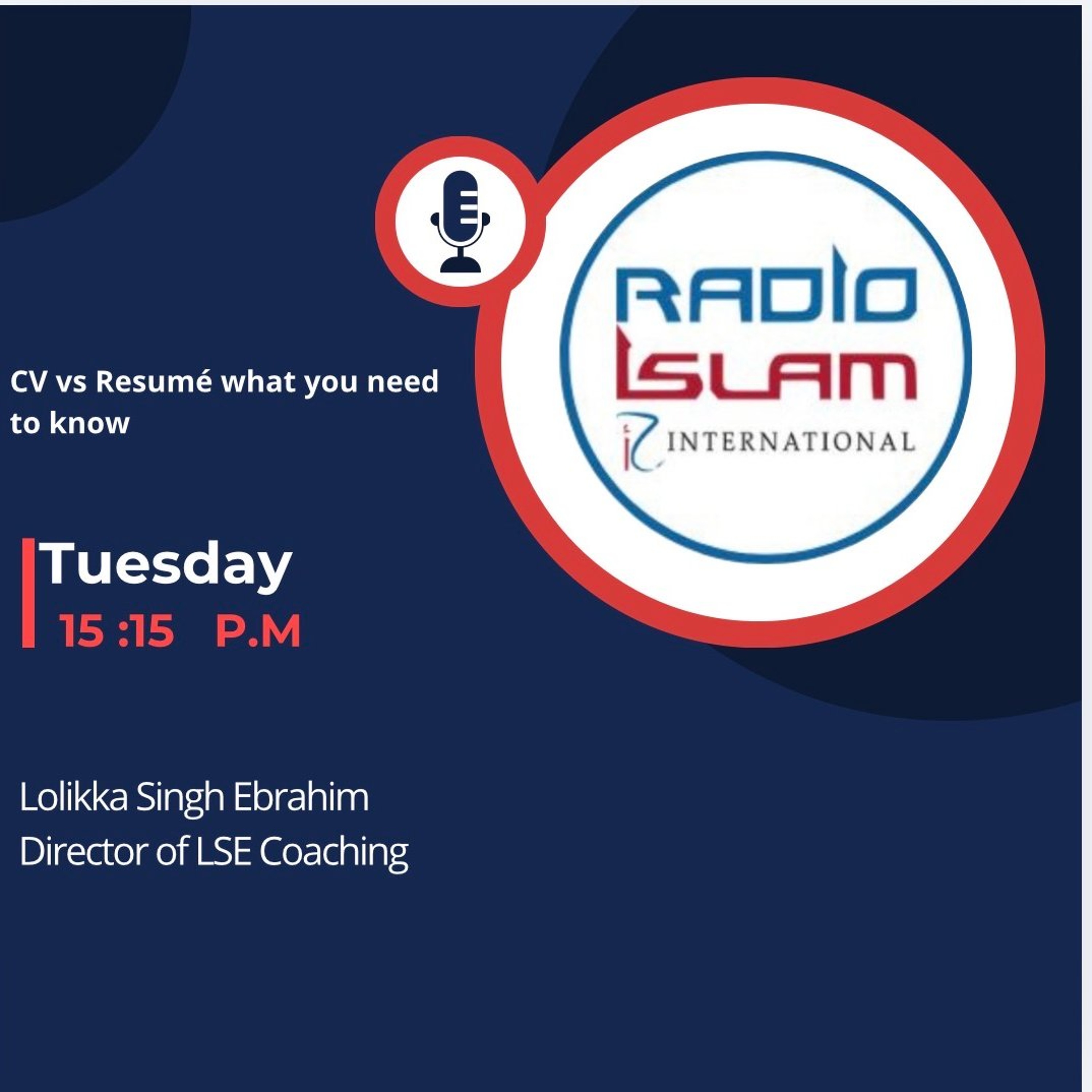 RADIO ISLAM
INTERNATIONAL

CV vs Resumé what you need to know

Tuesday
15 :15 P.M

Lolikka Singh Ebrahim
Director of LSE Coaching